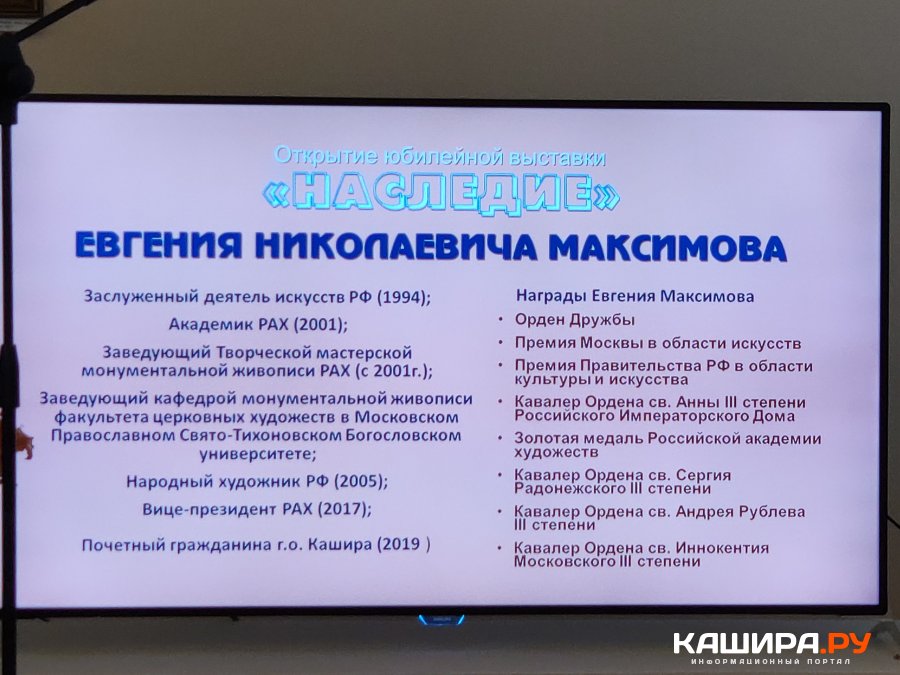 Открытие юбилейной выставки
«НАСЛЕДИЕ»
ЕВГЕНИЯ НИКОЛАЕВИЧА МАКСИМОВА

Заслуженный деятель искусств РФ (1994);

Академик РАХ (2001);

Заведующий Творческой мастерской монументальной живописи РАХ (с 2001г.);

Заведующий кафедрой монументальной живописи факультета церковных художеств в Московском Православном Свято-Тихоновском Богословском университете;

Народный художник РФ (2005);

Вице-президент РАХ (2017);

Почетный гражданина г.о. Кашира (2019 )

Награды Евгения Максимова

• Орден Дружбы
• Премия Москвы в области искусств
• Премия Правительства РФ в области культуры и искусства
• Кавалер Ордена св. Анны III степени Российского Императорского Дома
• Золотая медаль Российской академии художеств
• Кавалер Ордена св. Сергия Радонежского III степени
• Кавалер Ордена св. Андрея Рублева III степени
• Кавалер Ордена св. Иннокентия Московского III степени

КАШИРА.РУ
ИНФОРМАЦИОННЫЙ ПОРТАЛ